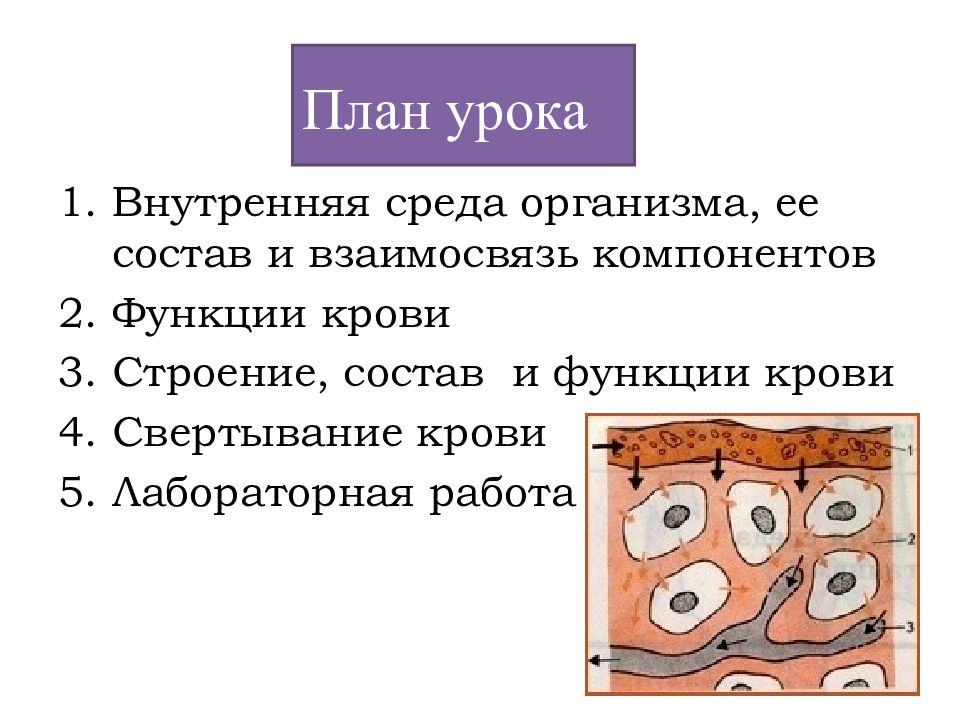 План урока

1. Внутренняя среда организма, ее состав и взаимосвязь компонентов
2. Функции крови
3. Строение, состав и функции крови
4. Свертывание крови
5. Лабораторная работа

1
2
3